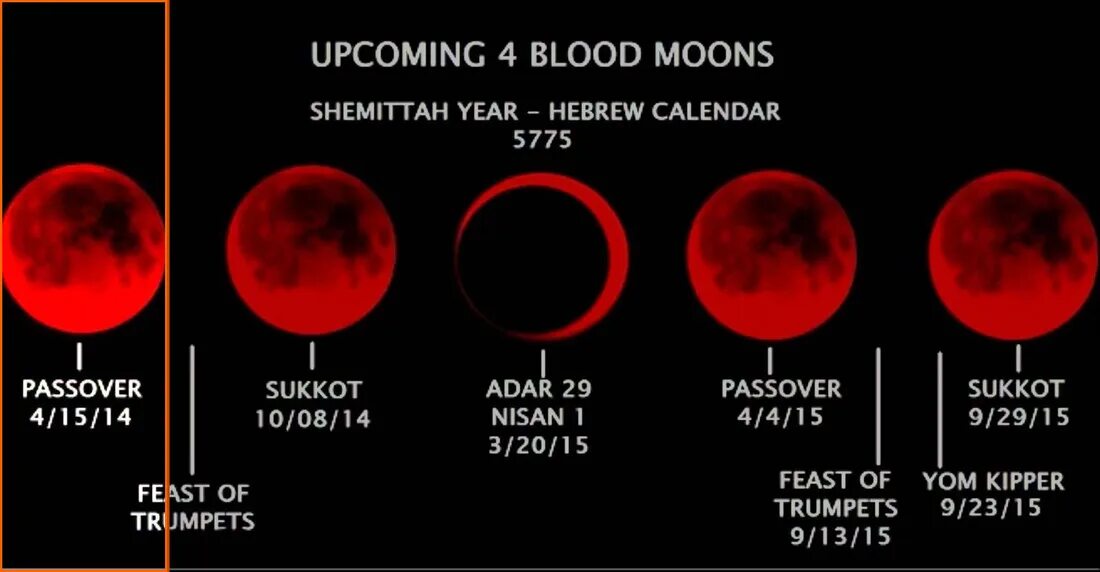 UPCOMING 4 BLOOD MOONS

SHEMITTAH YEAR - HEBREW CALENDAR
5775

PASSOVER
4/15/14

FEAST OF
TRUMPETS

SUKKOT
10/08/14

ADAR 29
NISAN 1
3/20/15

PASSOVER
4/4/15

FEAST OF
TRUMPETS
9/13/15

YOM KIPPER
9/23/15

SUKKOT
9/29/15